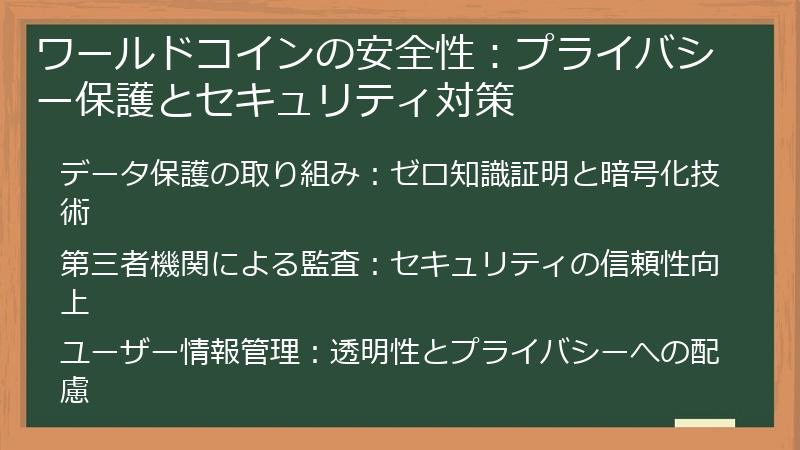 ワールドコインの安全性：プライバシー保護とセキュリティ対策

データ保護の取り組み：ゼロ知識証明と暗号化技術

第三者機関による監査：セキュリティの信頼性向上

ユーザー情報管理：透明性とプライバシーへの配慮